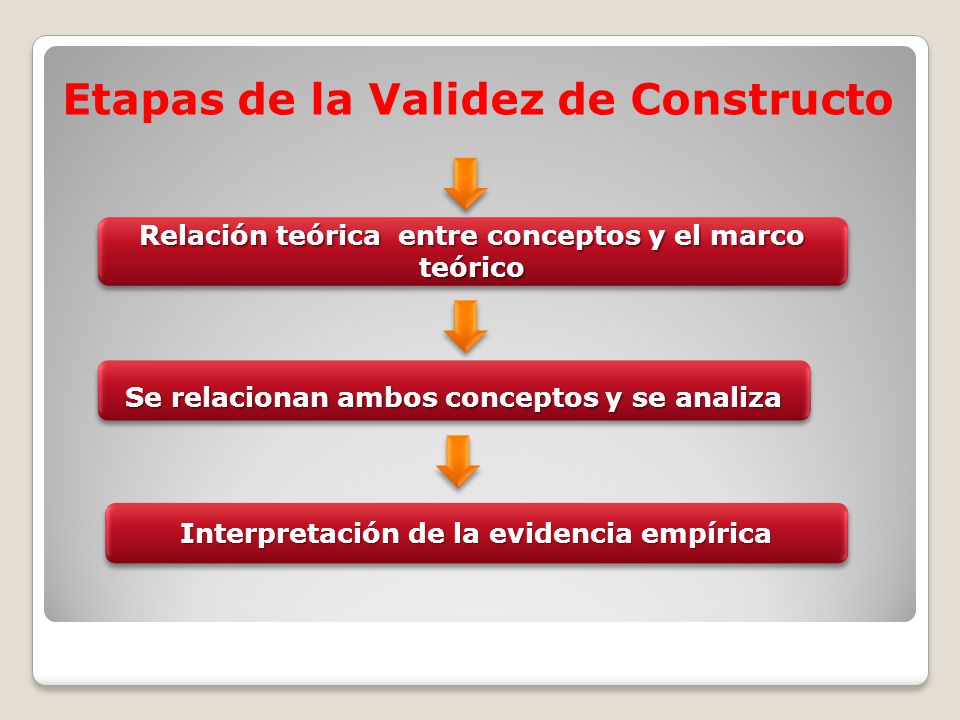 Etapas de la Validez de Constructo

Relación teórica  entre conceptos y el marco teórico

Se relacionan ambos conceptos y se analiza

Interpretación de la evidencia empírica